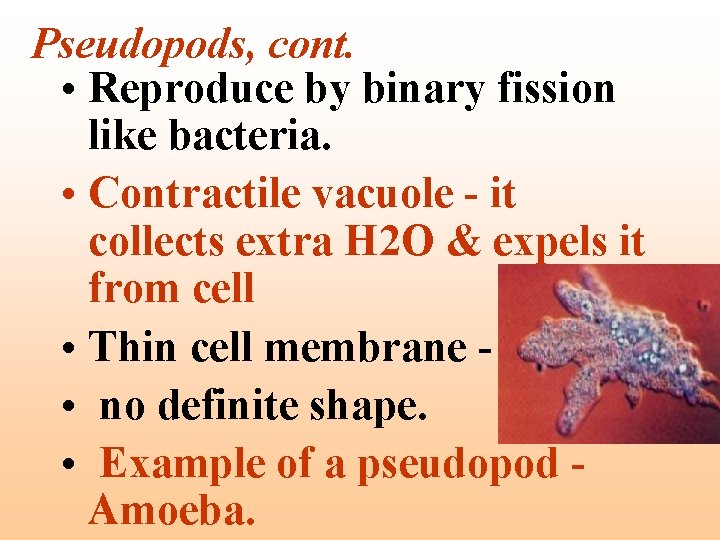 Pseudopods, cont.

• Reproduce by binary fission like bacteria.

• Contractile vacuole - it collects extra H2O & expels it from cell

• Thin cell membrane -

• no definite shape.

• Example of a pseudopod - Amoeba.